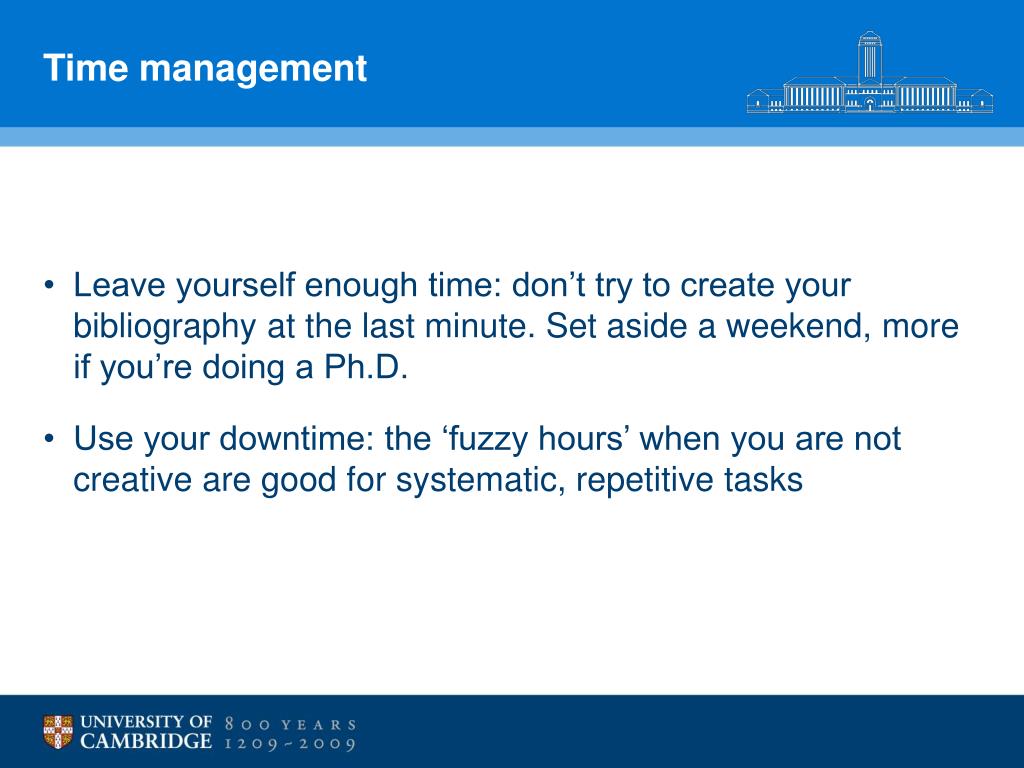 Time management

• Leave yourself enough time: don’t try to create your bibliography at the last minute. Set aside a weekend, more if you’re doing a Ph.D.

• Use your downtime: the ‘fuzzy hours’ when you are not creative are good for systematic, repetitive tasks

UNIVERSITY OF CAMBRIDGE 800 YEARS 1209~2009